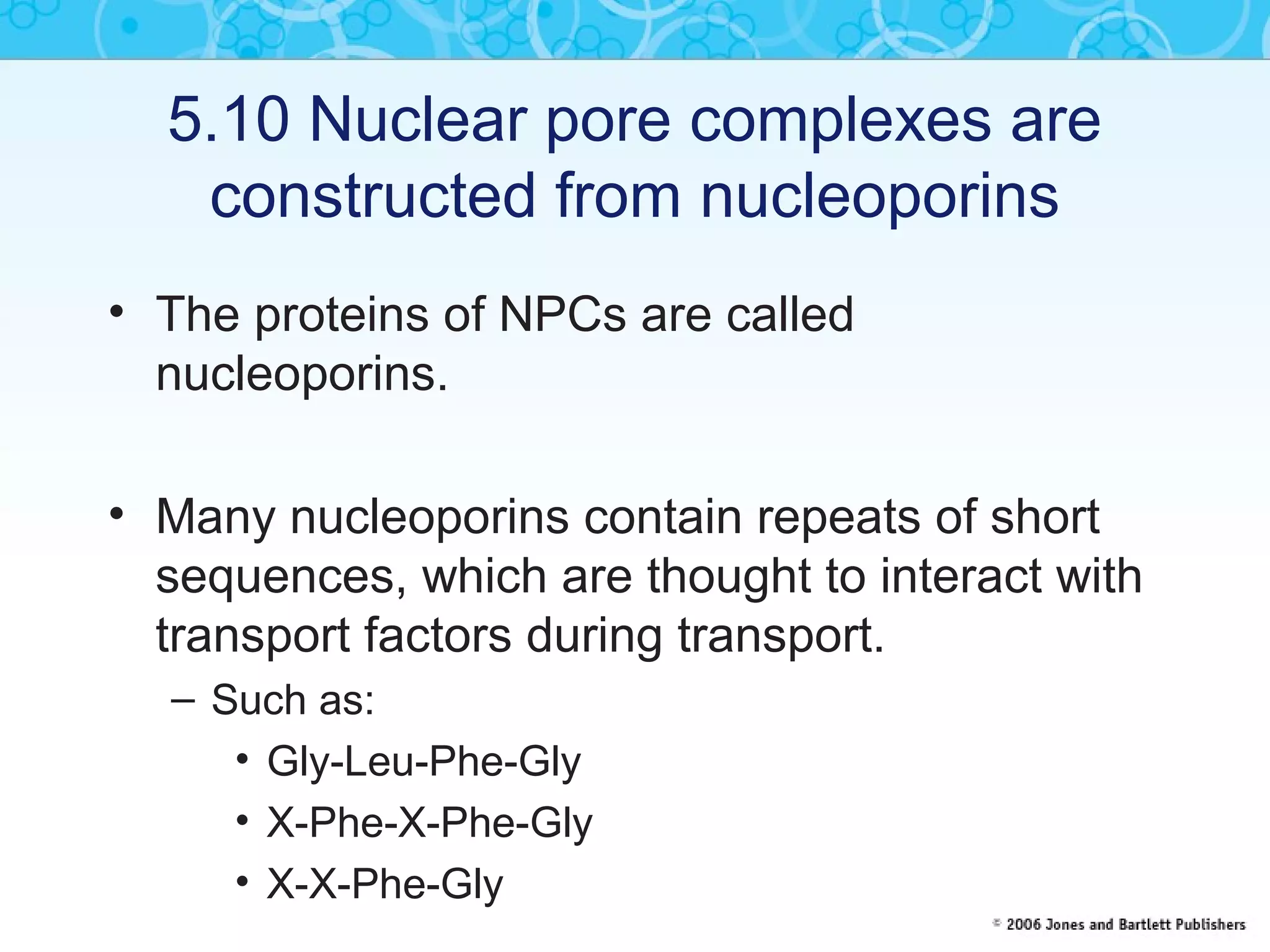 5.10 Nuclear pore complexes are constructed from nucleoporins

• The proteins of NPCs are called nucleoporins.

• Many nucleoporins contain repeats of short sequences, which are thought to interact with transport factors during transport.
– Such as:
• Gly-Leu-Phe-Gly
• X-Phe-X-Phe-Gly
• X-X-Phe-Gly

© 2006 Jones and Bartlett Publishers